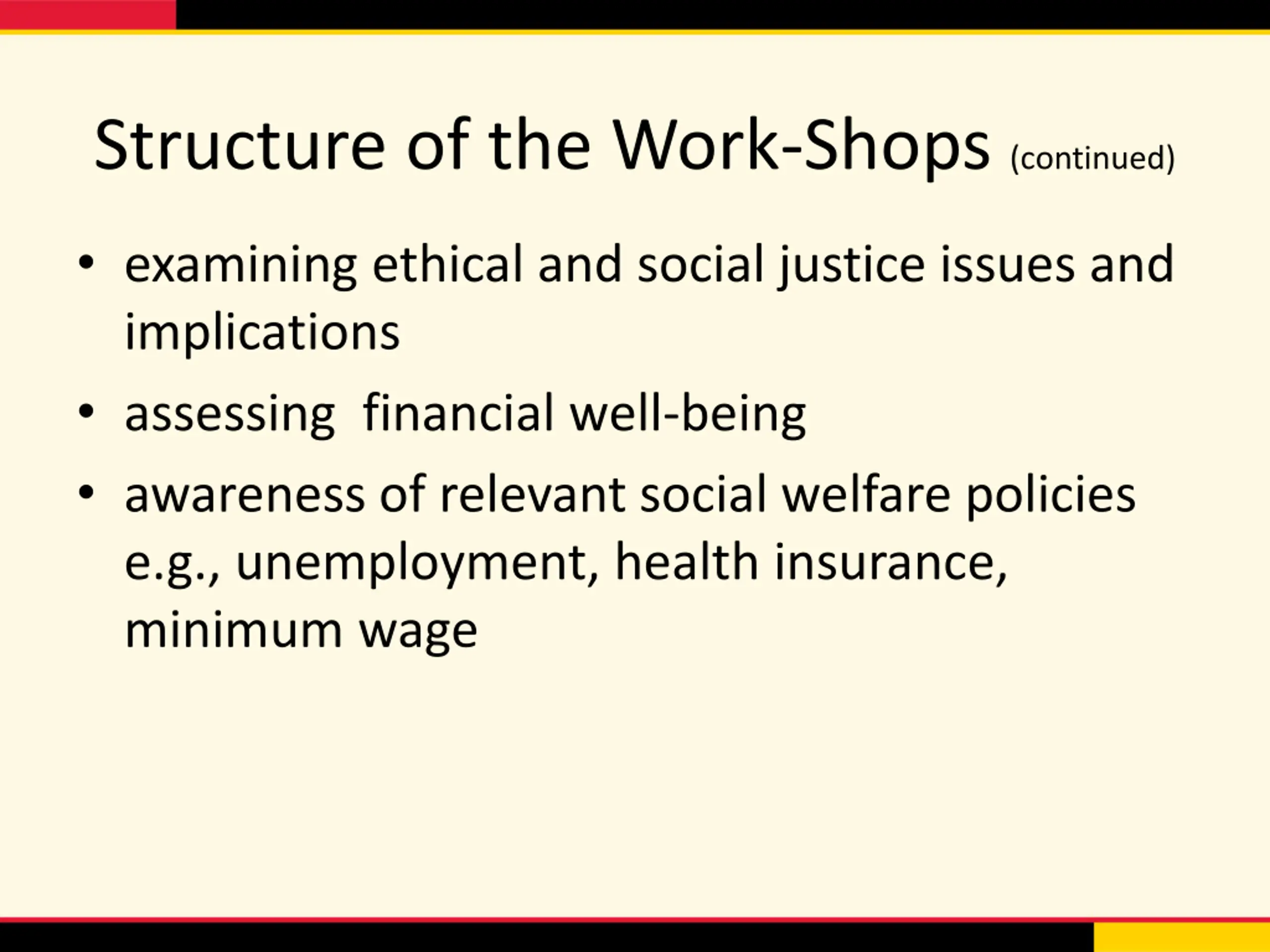 Structure of the Work-Shops (continued)

• examining ethical and social justice issues and implications

• assessing  financial well-being

• awareness of relevant social welfare policies e.g., unemployment, health insurance, minimum wage